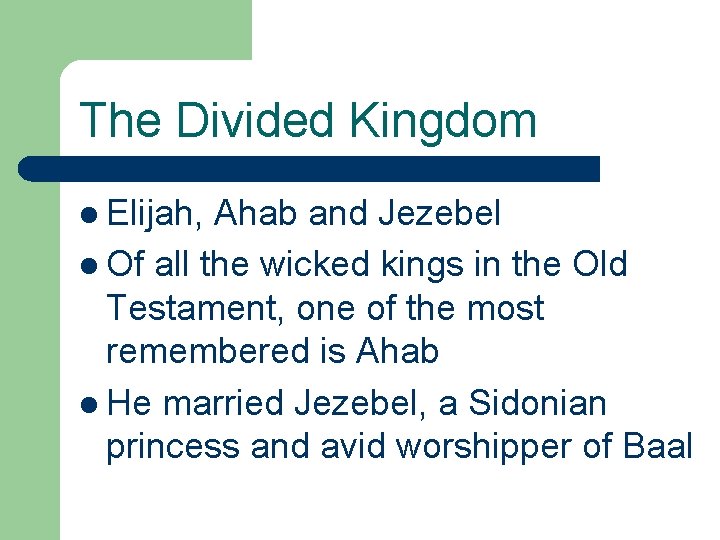 The Divided Kingdom

- Elijah, Ahab and Jezebel
- Of all the wicked kings in the Old Testament, one of the most remembered is Ahab
- He married Jezebel, a Sidonian princess and avid worshipper of Baal